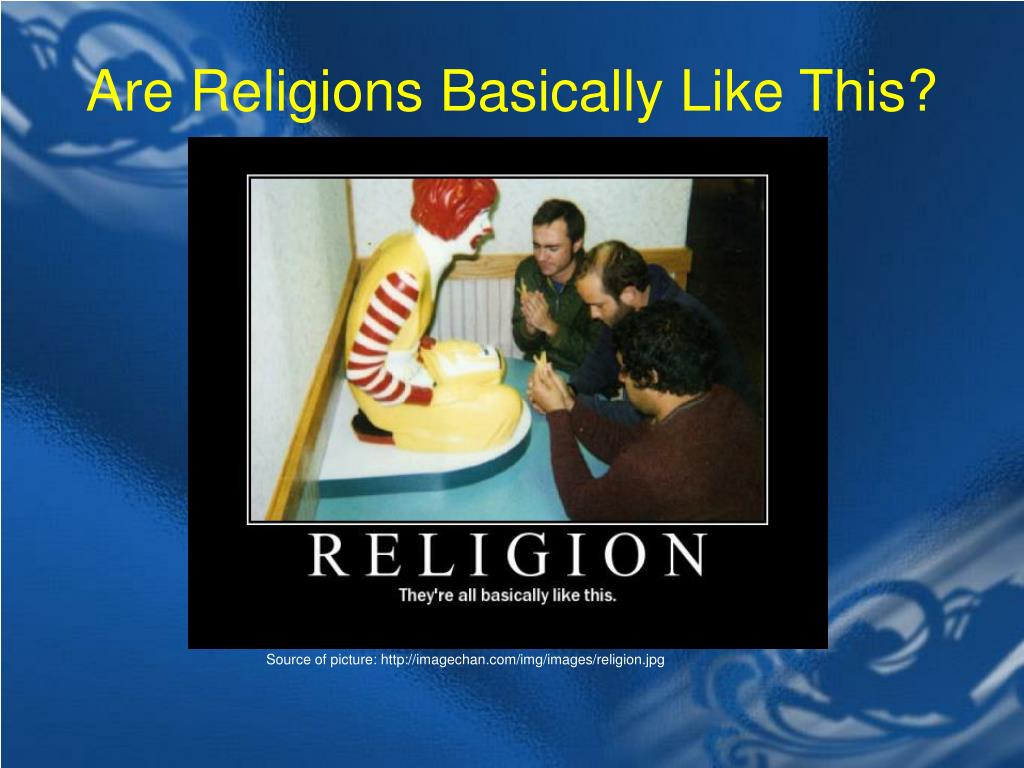 Are Religions Basically Like This?

RELIGION

They're all basically like this.

Source of picture: http://imagechan.com/img/images/religion.jpg